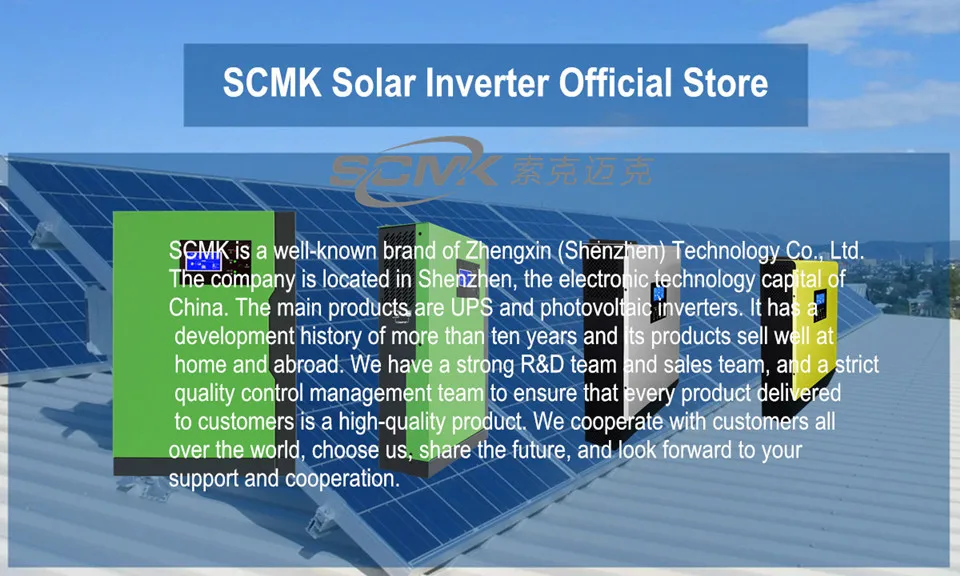 SCMK Solar Inverter Official Store

SCMK 索克迈克

SCMK is a well-known brand of Zhengxin (Shenzhen) Technology Co., Ltd. The company is located in Shenzhen, the electronic technology capital of China. The main products are UPS and photovoltaic inverters. It has a development history of more than ten years and its products sell well at home and abroad. We have a strong R&D team and sales team, and a strict quality control management team to ensure that every product delivered to customers is a high-quality product. We cooperate with customers all over the world, choose us, share the future, and look forward to your support and cooperation.